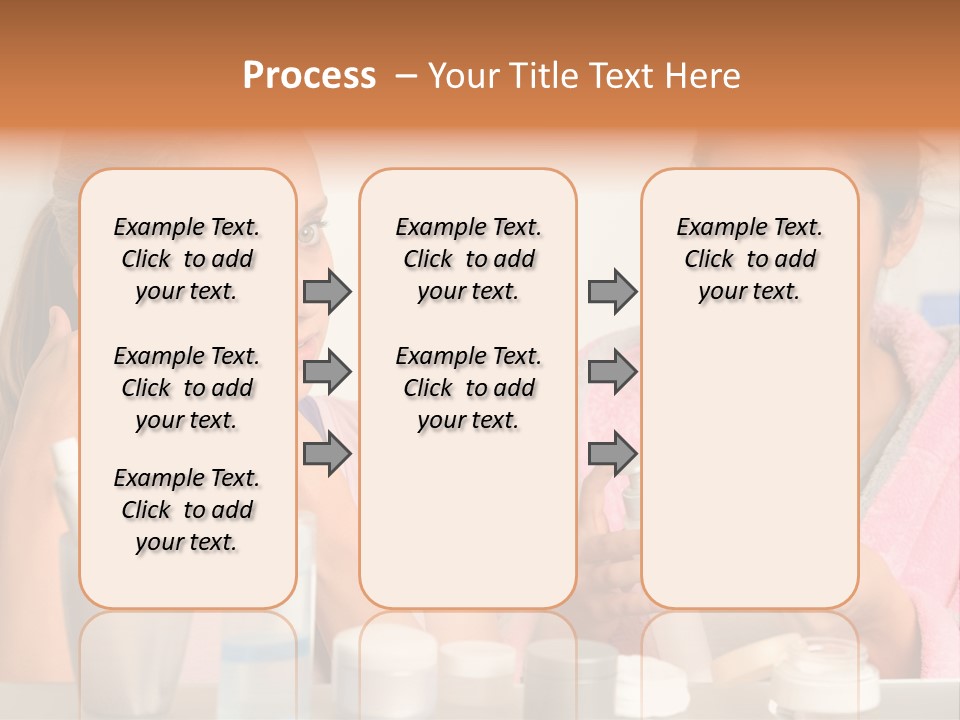 Process – Your Title Text Here

Example Text. Click to add your text.

Example Text. Click to add your text.

Example Text. Click to add your text.

Example Text. Click to add your text.

Example Text. Click to add your text.

Example Text. Click to add your text.